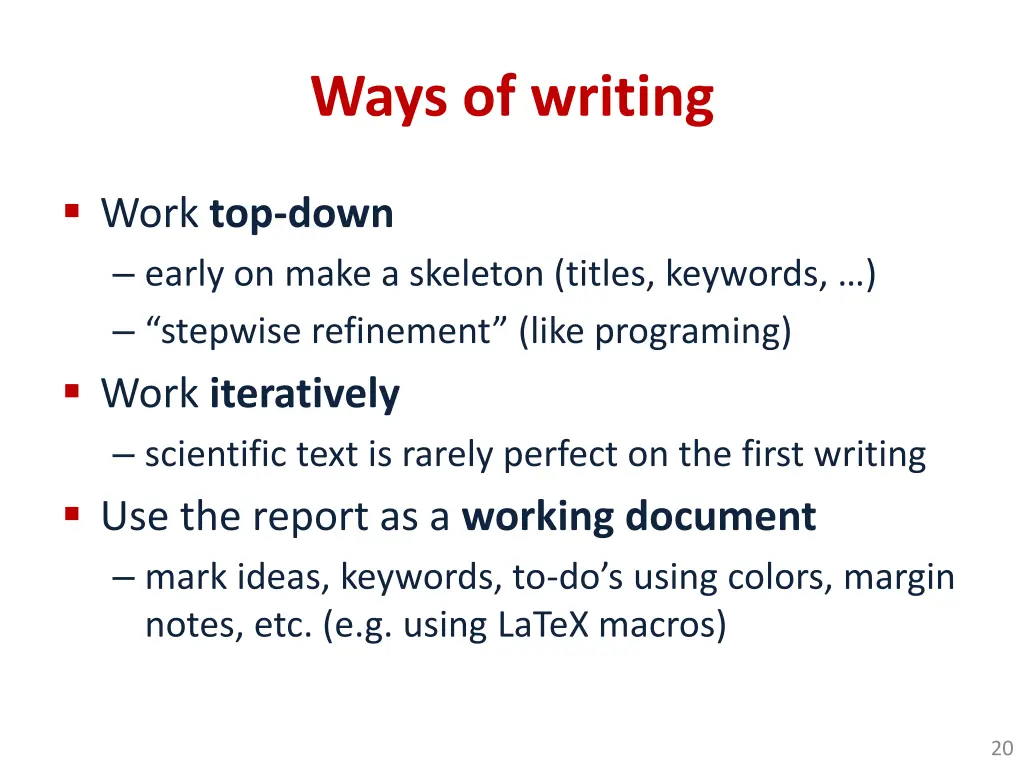 Ways of writing

▪ Work top-down
– early on make a skeleton (titles, keywords, …)
– “stepwise refinement” (like programing)

▪ Work iteratively
– scientific text is rarely perfect on the first writing

▪ Use the report as a working document
– mark ideas, keywords, to-do’s using colors, margin notes, etc. (e.g. using LaTeX macros)

20